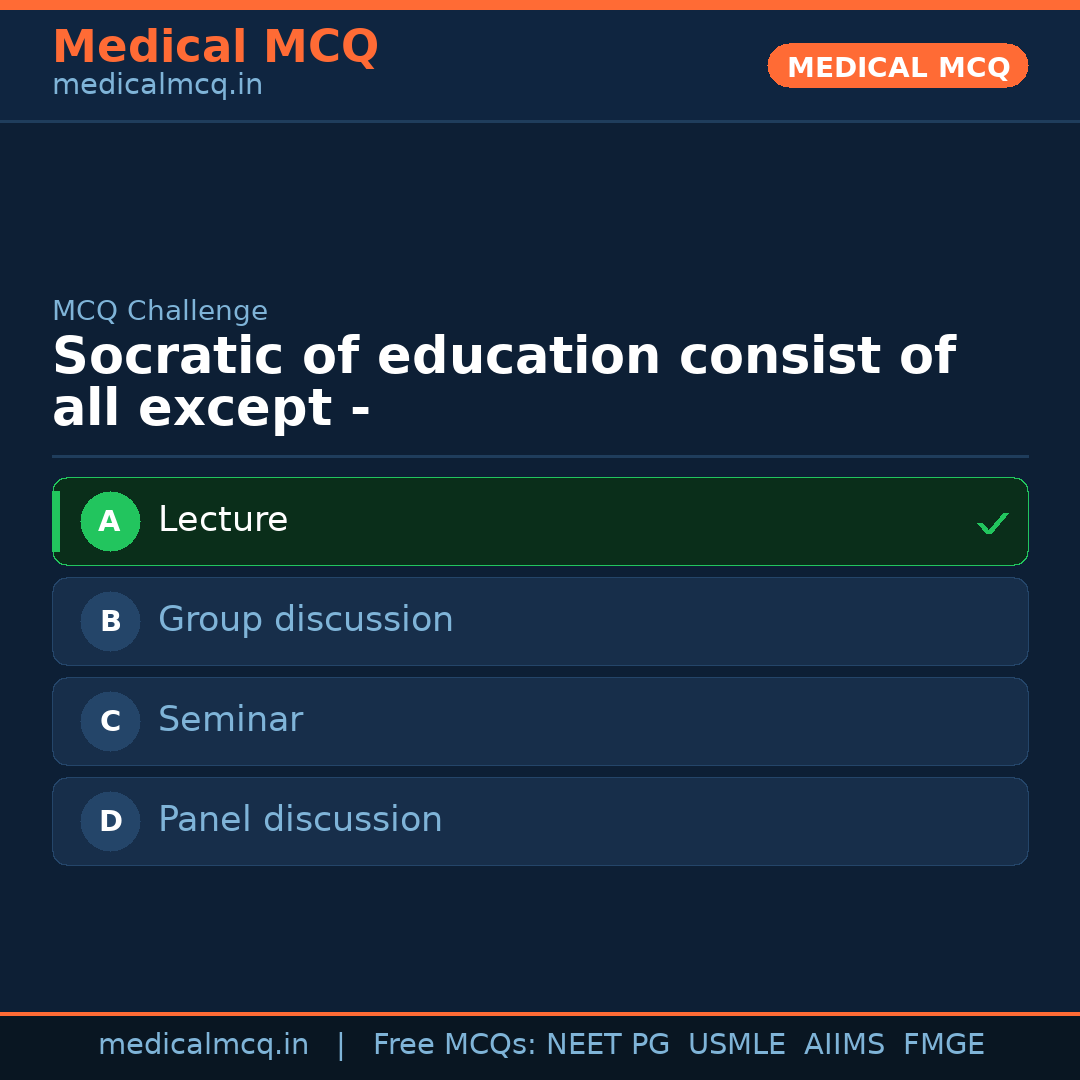 Medical MCQ
medicalmcq.in

MEDICAL MCQ

MCQ Challenge

Socratic of education consist of all except -

A Lecture ✓

B Group discussion

C Seminar

D Panel discussion

medicalmcq.in | Free MCQs: NEET PG USMLE AIIMS FMGE